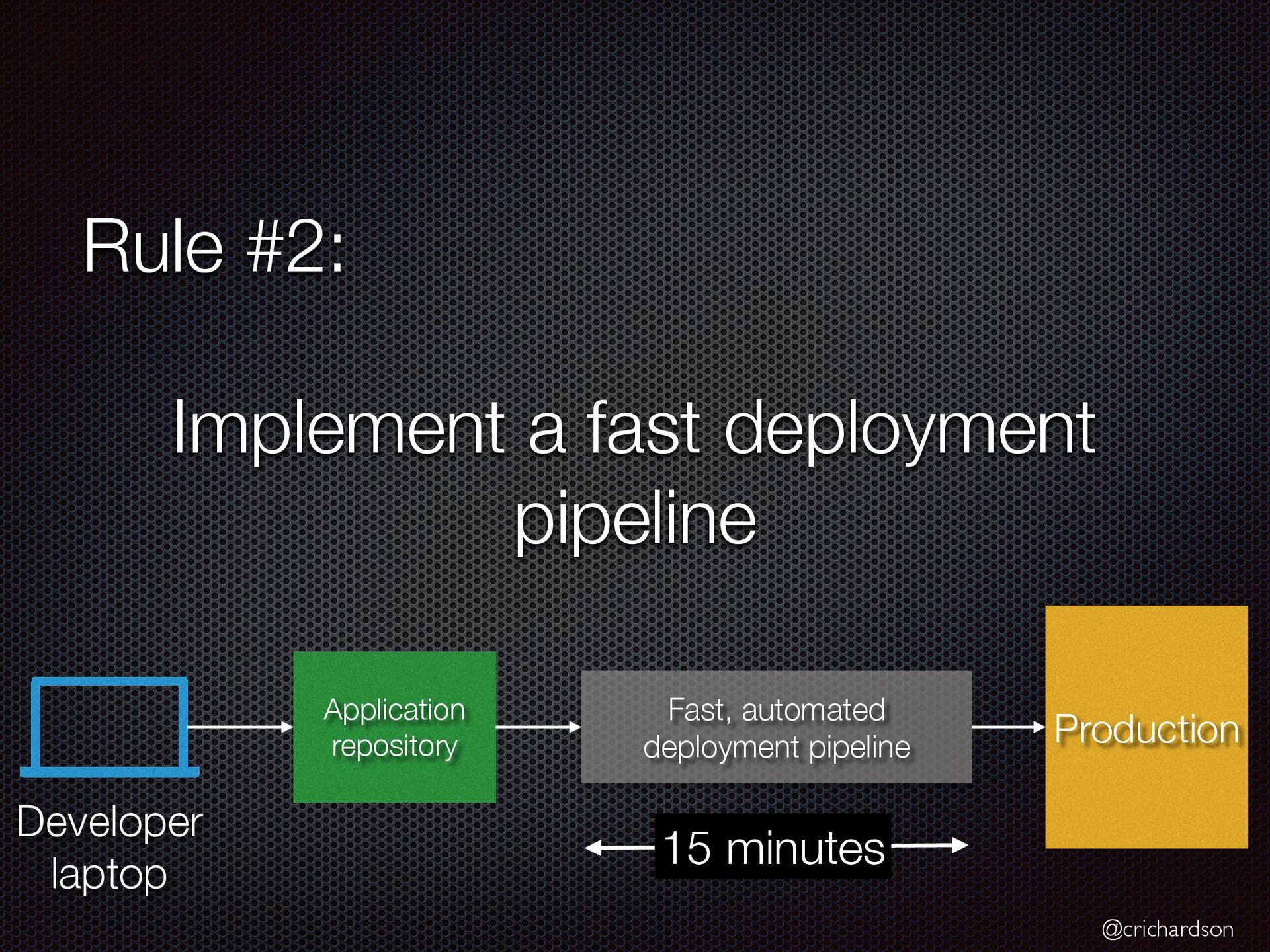 Rule #2:

Implement a fast deployment pipeline

Developer laptop

Application repository

Fast, automated deployment pipeline

Production

15 minutes

@crichardson